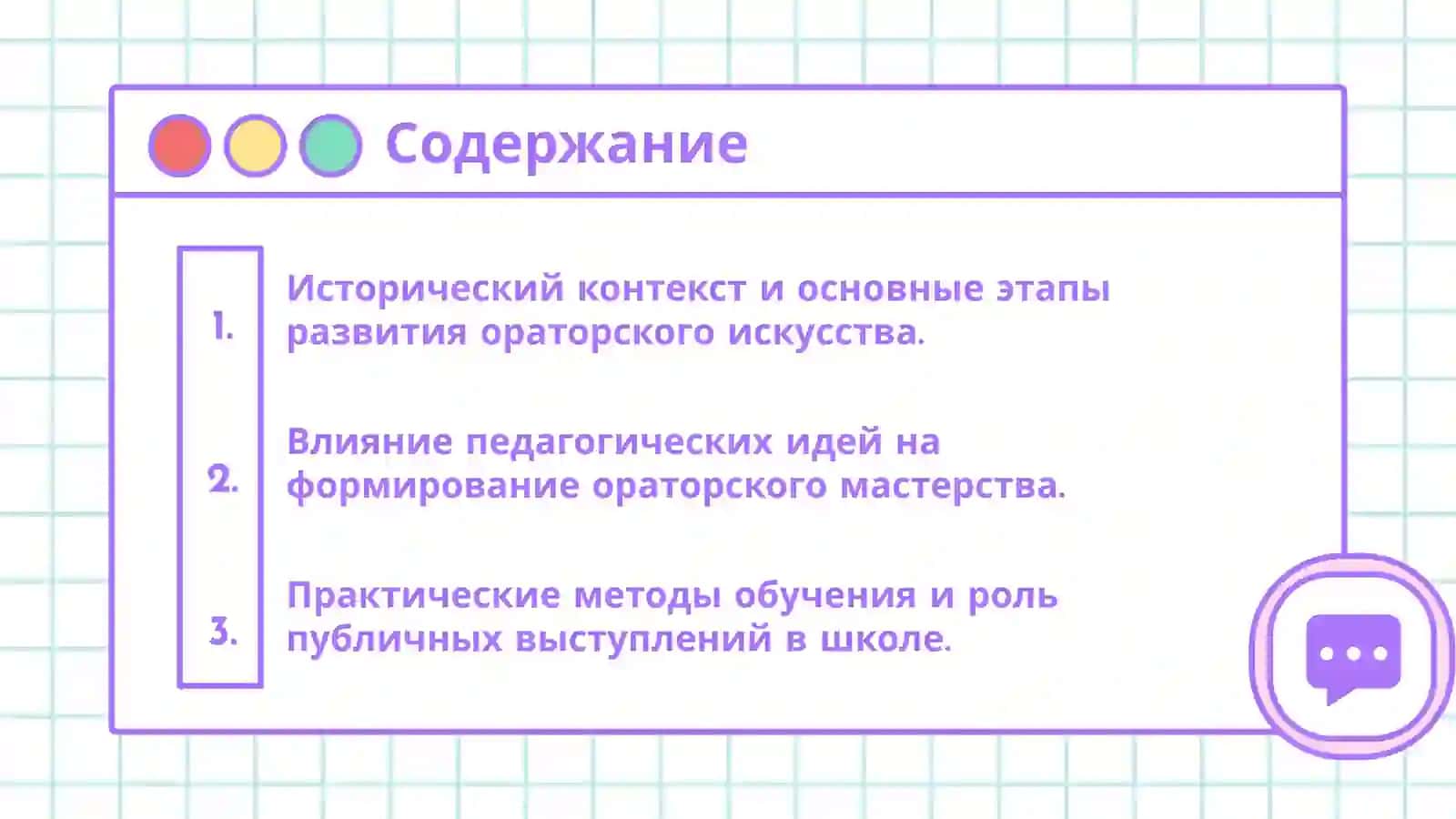 Содержание

1. Исторический контекст и основные этапы развития ораторского искусства.

2. Влияние педагогических идей на формирование ораторского мастерства.

3. Практические методы обучения и роль публичных выступлений в школе.